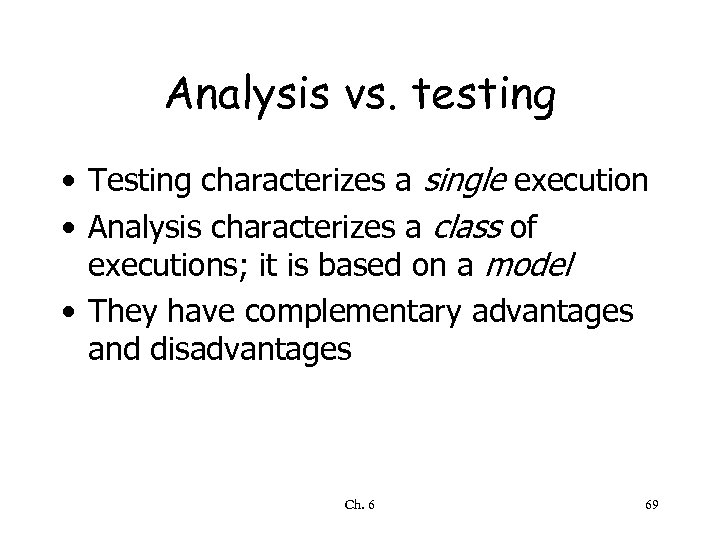 Analysis vs. testing

• Testing characterizes a single execution
• Analysis characterizes a class of executions; it is based on a model
• They have complementary advantages and disadvantages

Ch. 6

69